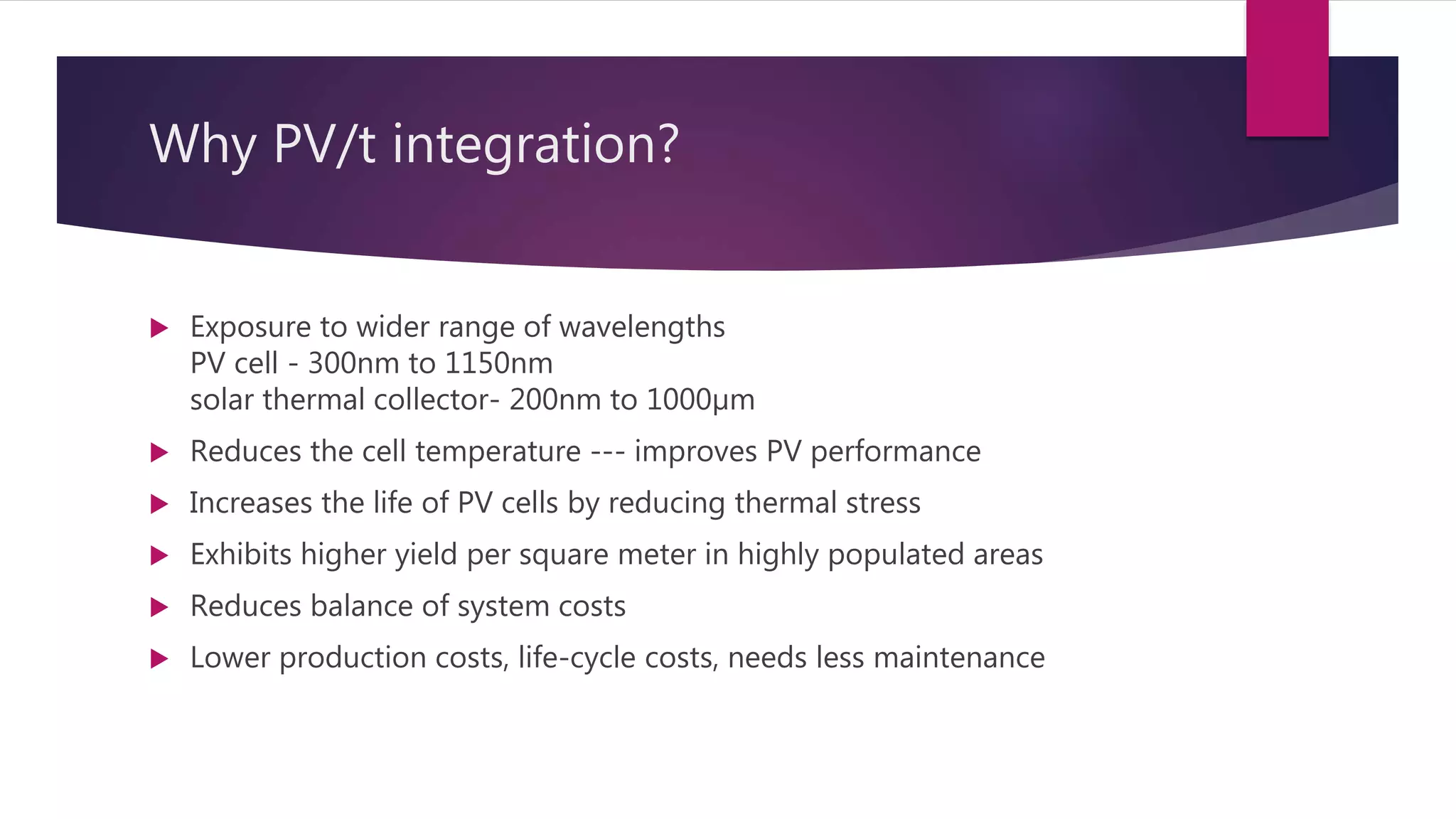 Why PV/t integration?

Exposure to wider range of wavelengths
PV cell - 300nm to 1150nm
solar thermal collector- 200nm to 1000µm

Reduces the cell temperature --- improves PV performance

Increases the life of PV cells by reducing thermal stress

Exhibits higher yield per square meter in highly populated areas

Reduces balance of system costs

Lower production costs, life-cycle costs, needs less maintenance